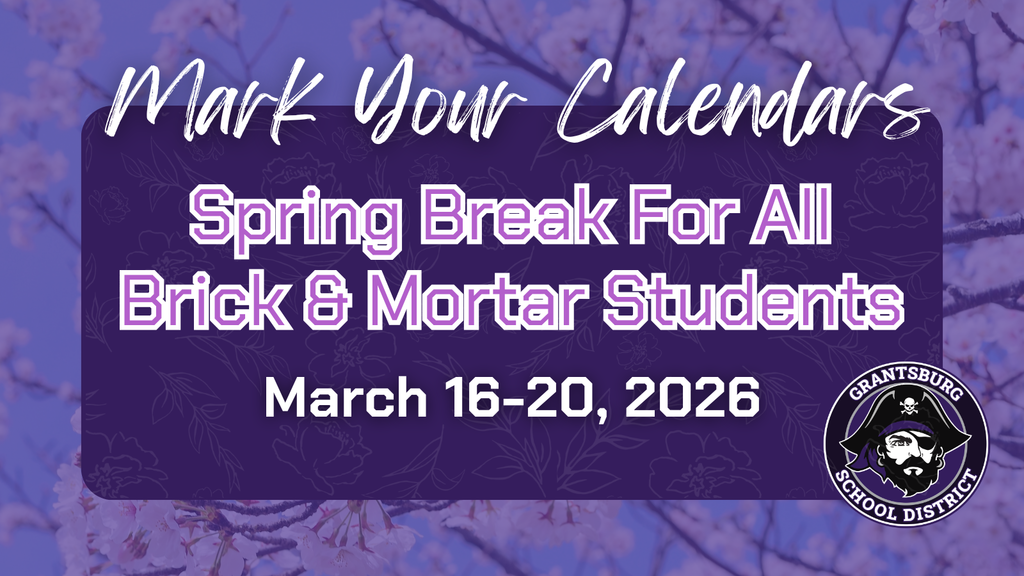 Mark Your Calendars

Spring Break For All Brick & Mortar Students

March 16-20, 2026

GRANTSBURG SCHOOL DISTRICT